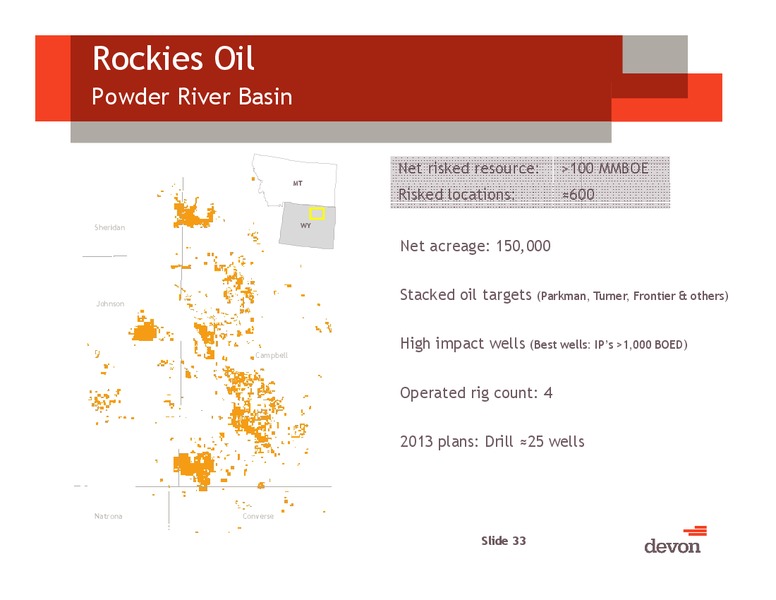 Rockies Oil
Powder River Basin

MT
WY
Sheridan
Johnson
Campbell
Natrona
Converse

| Net risked resource: | >100 MMBOE |
|---|---|
| Risked locations: | ≈600 |

Net acreage: 150,000

Stacked oil targets (Parkman, Turner, Frontier & others)

High impact wells (Best wells: IP's >1,000 BOED)

Operated rig count: 4

2013 plans: Drill ≈25 wells

Slide 33

devon